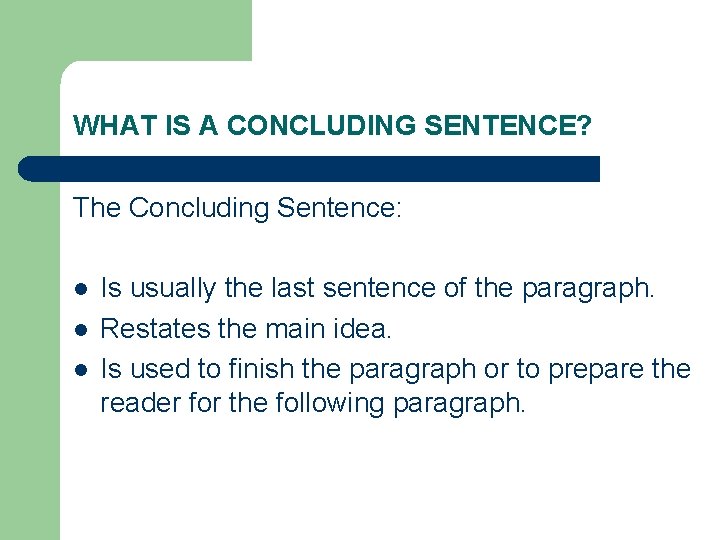 WHAT IS A CONCLUDING SENTENCE?

The Concluding Sentence:

- Is usually the last sentence of the paragraph.
- Restates the main idea.
- Is used to finish the paragraph or to prepare the reader for the following paragraph.